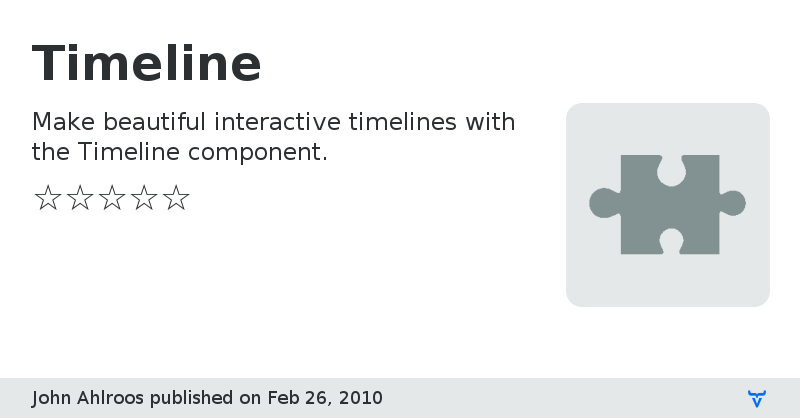 Timeline

Make beautiful interactive timelines with the Timeline component.

☆☆☆☆☆

John Ahlroos published on Feb 26, 2010